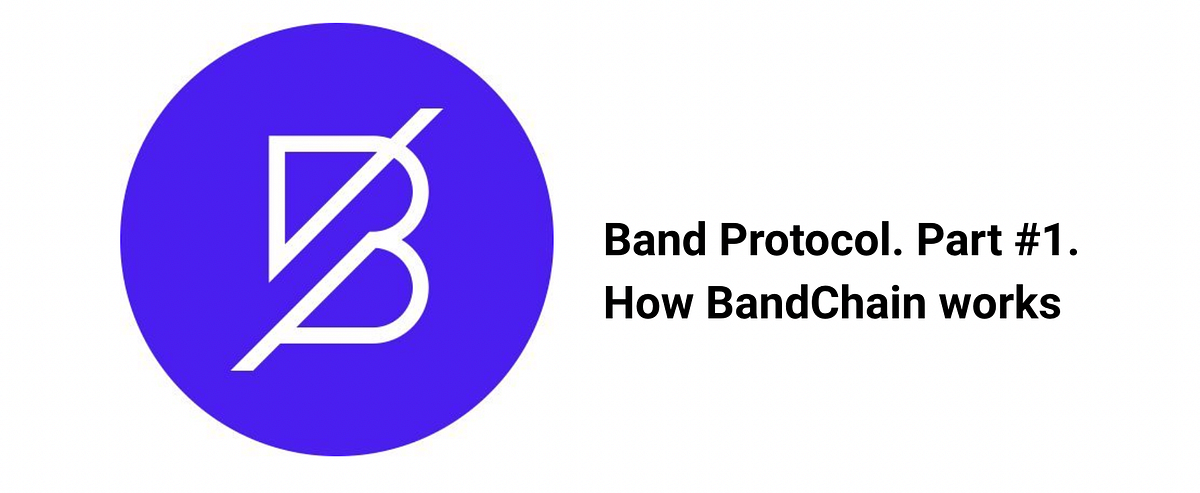 Band Protocol. Part #1.
How BandChain works